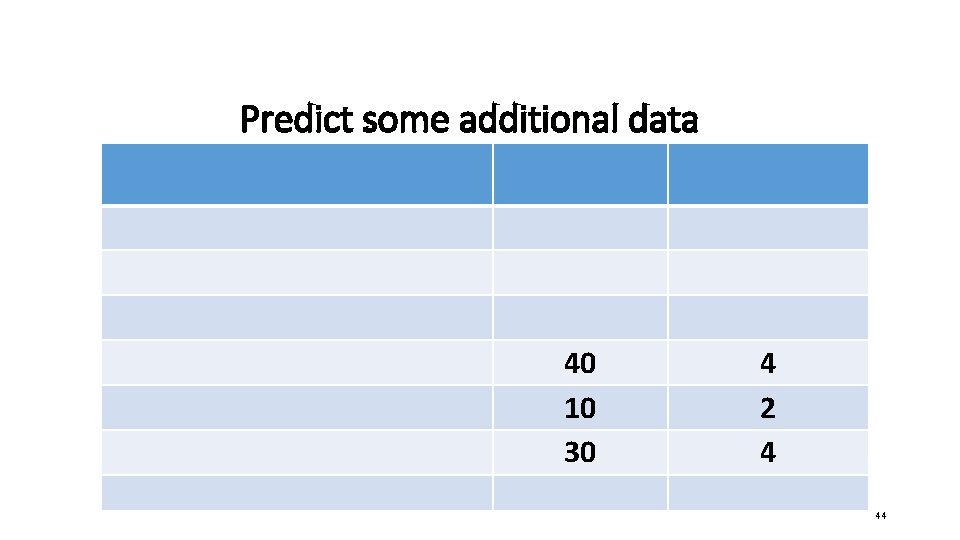 Predict some additional data

| | | |
|---|---|---|
| | | |
| | | |
| | | |
| | 40 | 4 |
| | 10 | 2 |
| | 30 | 4 |
| | | |

44